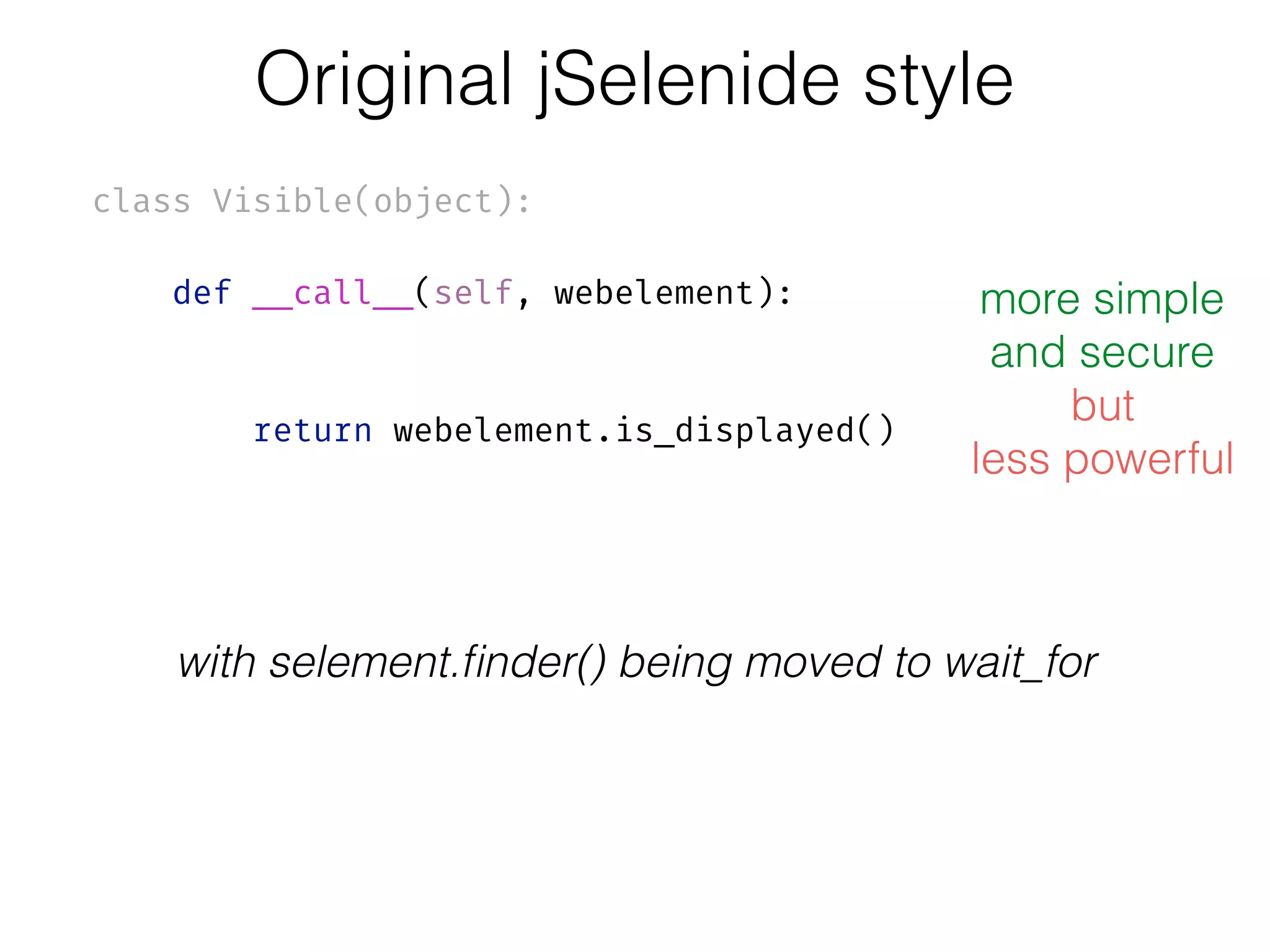 Original jSelenide style

class Visible(object):

def __call__(self, webelement):

return webelement.is_displayed()

more simple
and secure
but
less powerful

with selement.finder() being moved to wait_for